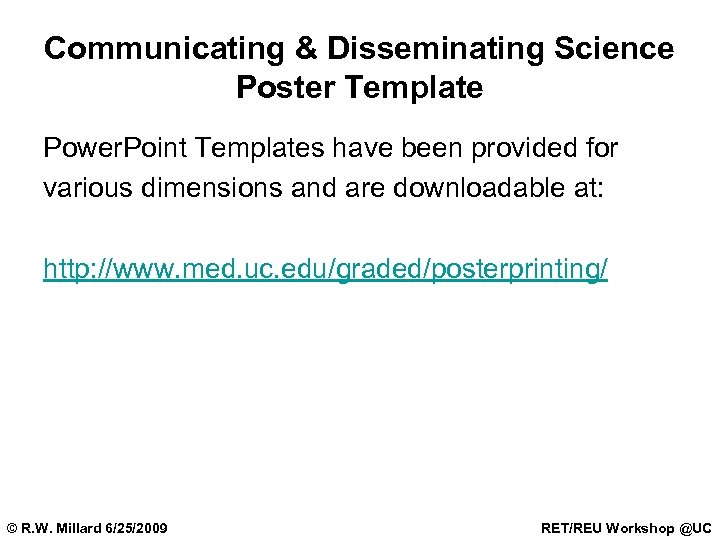 Communicating & Disseminating Science Poster Template

PowerPoint Templates have been provided for various dimensions and are downloadable at:

http://www.med.uc.edu/graded/posterprinting/

© R.W. Millard 6/25/2009

RET/REU Workshop @UC